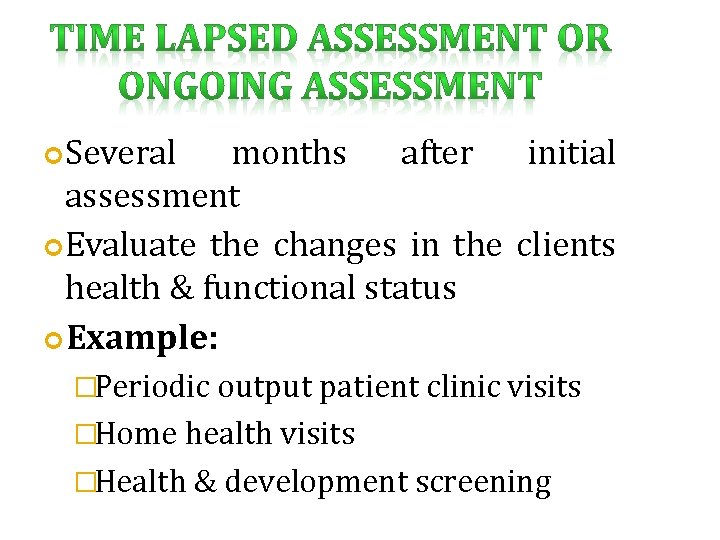 TIME LAPSED ASSESSMENT OR ONGOING ASSESSMENT

Several months after initial assessment

Evaluate the changes in the clients health & functional status

Example:

Periodic output patient clinic visits

Home health visits

Health & development screening